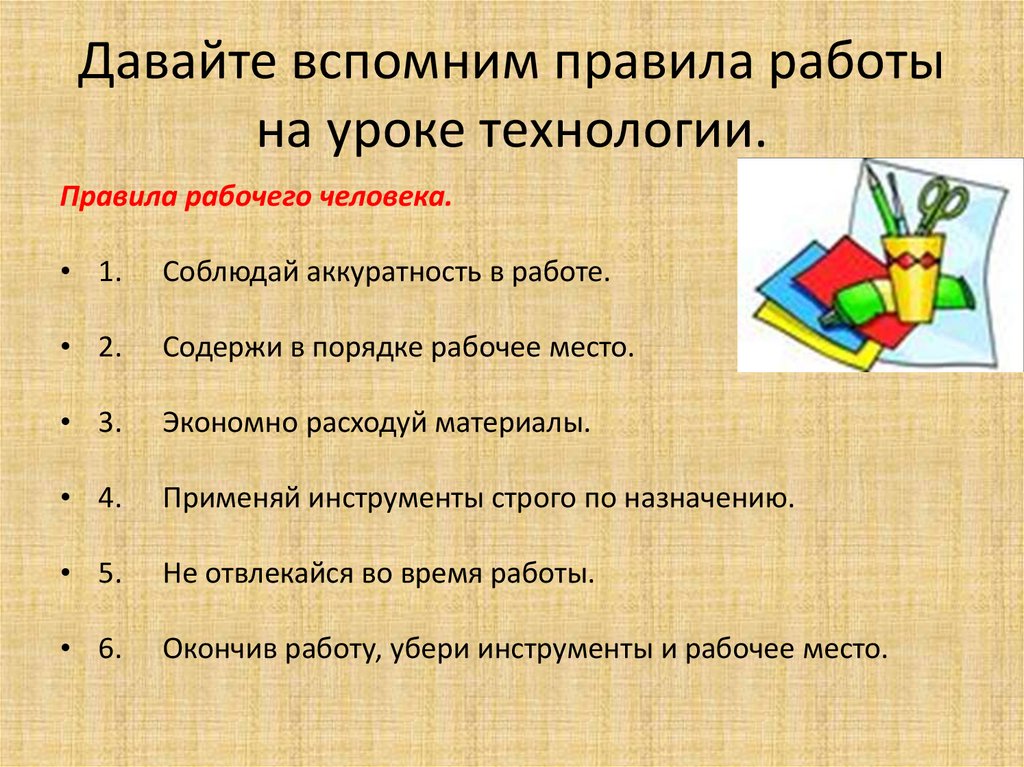 Давайте вспомним правила работы на уроке технологии.

Правила рабочего человека.

• 1. Соблюдай аккуратность в работе.

• 2. Содержи в порядке рабочее место.

• 3. Экономно расходуй материалы.

• 4. Применяй инструменты строго по назначению.

• 5. Не отвлекайся во время работы.

• 6. Окончив работу, убери инструменты и рабочее место.